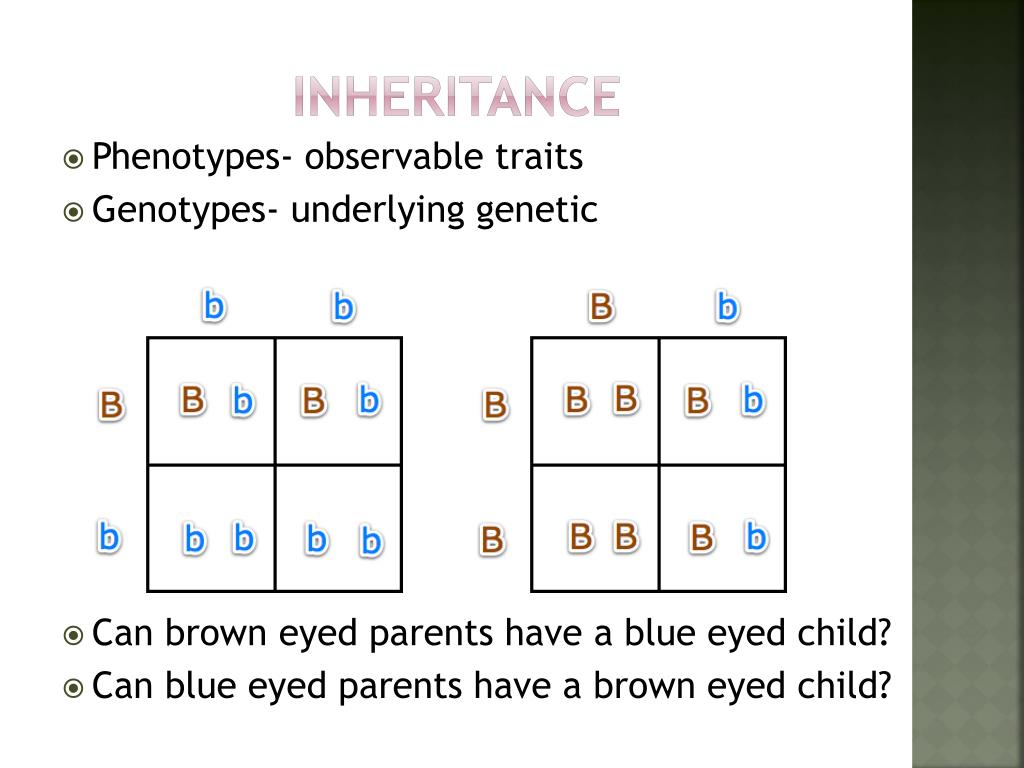 INHERITANCE

Phenotypes- observable traits

Genotypes- underlying genetic

| | b | b |
|---|---|---|
| B | B b | B b |
| b | b b | b b |

| | B | b |
|---|---|---|
| B | B B | B b |
| B | B B | B b |

Can brown eyed parents have a blue eyed child?

Can blue eyed parents have a brown eyed child?